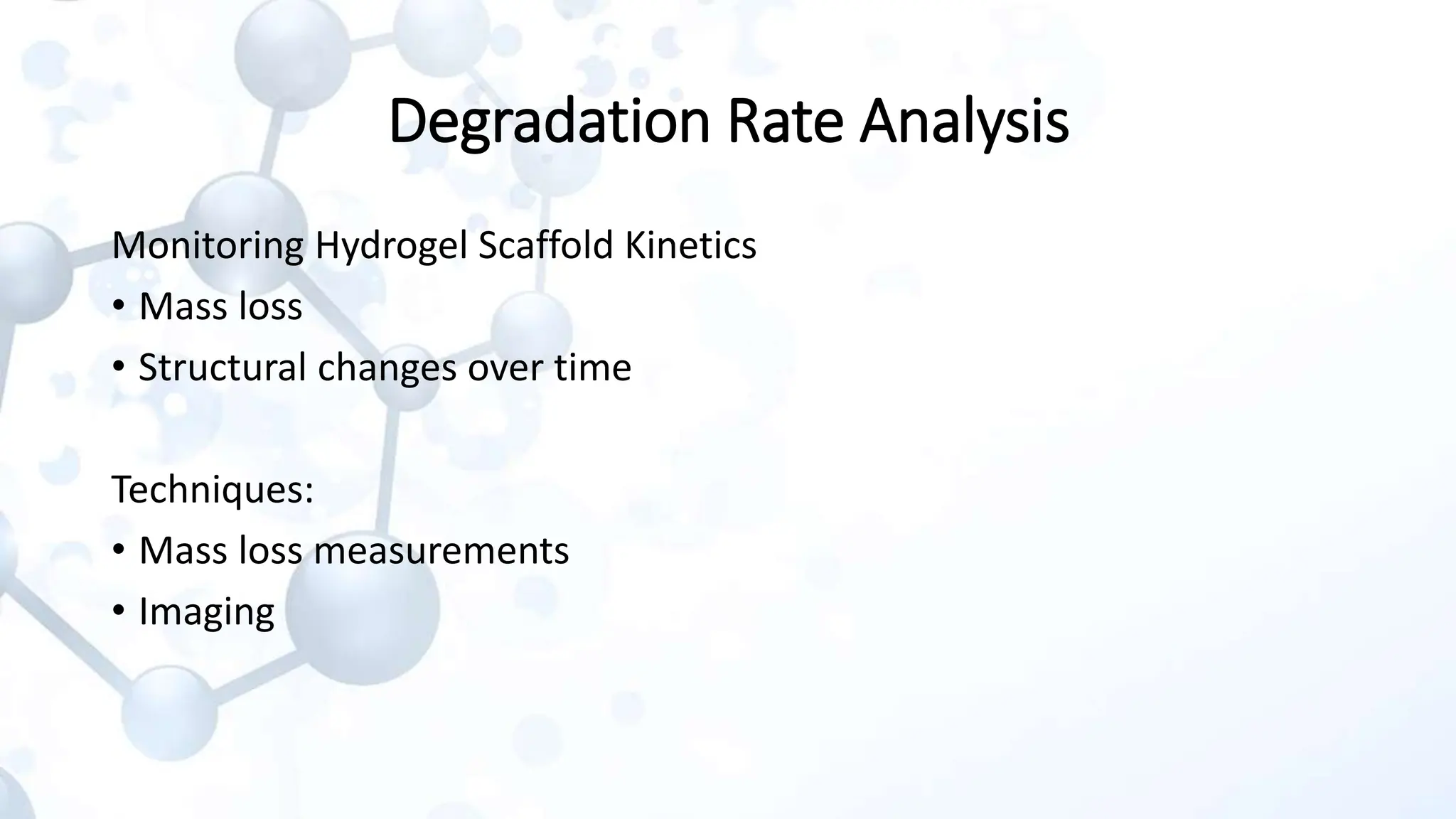 Degradation Rate Analysis

Monitoring Hydrogel Scaffold Kinetics
• Mass loss
• Structural changes over time

Techniques:
• Mass loss measurements
• Imaging